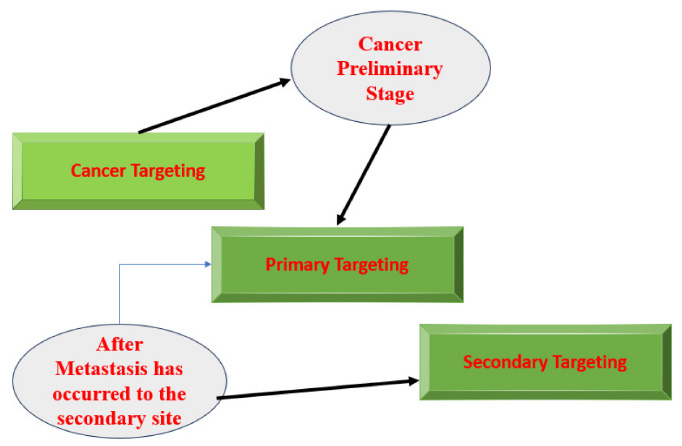 Cancer Preliminary Stage

Cancer Targeting

Primary Targeting

After Metastasis has occurred to the secondary site

Secondary Targeting